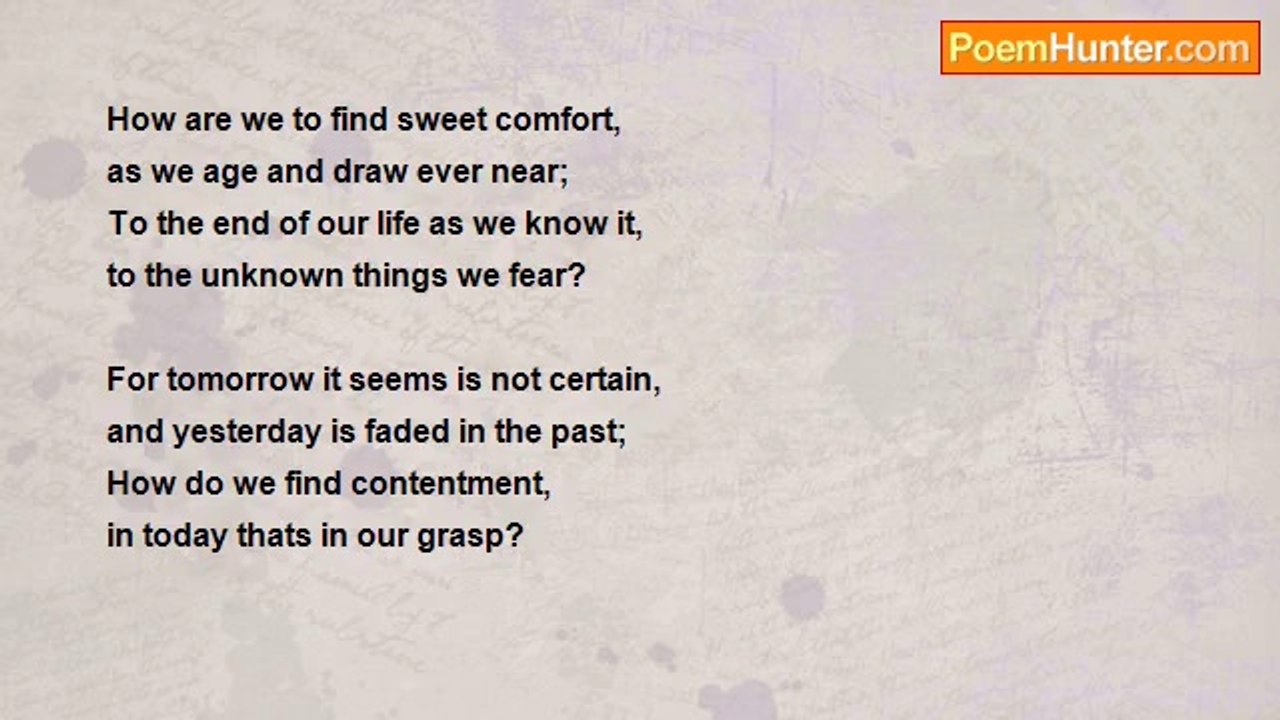 PoemHunter.com

How are we to find sweet comfort,
as we age and draw ever near;
To the end of our life as we know it,
to the unknown things we fear?

For tomorrow it seems is not certain,
and yesterday is faded in the past;
How do we find contentment,
in today thats in our grasp?